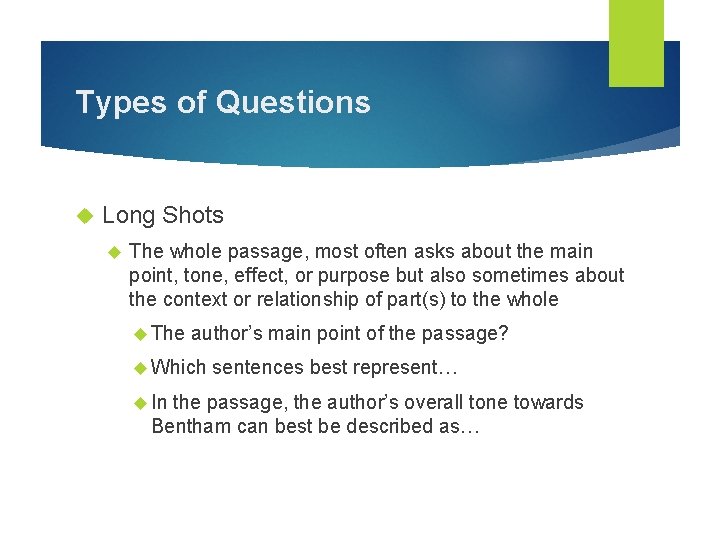 Types of Questions

Long Shots

The whole passage, most often asks about the main point, tone, effect, or purpose but also sometimes about the context or relationship of part(s) to the whole

The author's main point of the passage?

Which sentences best represent…

In the passage, the author's overall tone towards Bentham can best be described as…